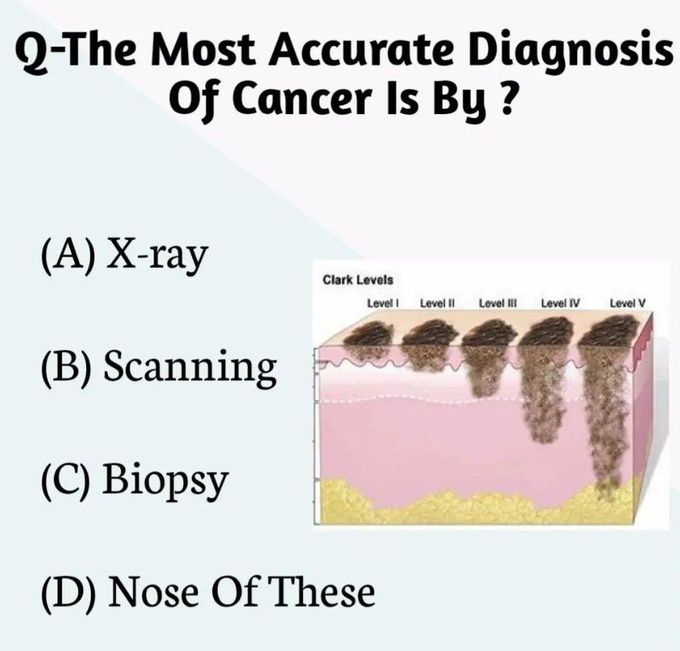 Q-The Most Accurate Diagnosis Of Cancer Is By ?

(A) X-ray

(B) Scanning

(C) Biopsy

(D) Nose Of These

Clark Levels

Level I Level II Level III Level IV Level V